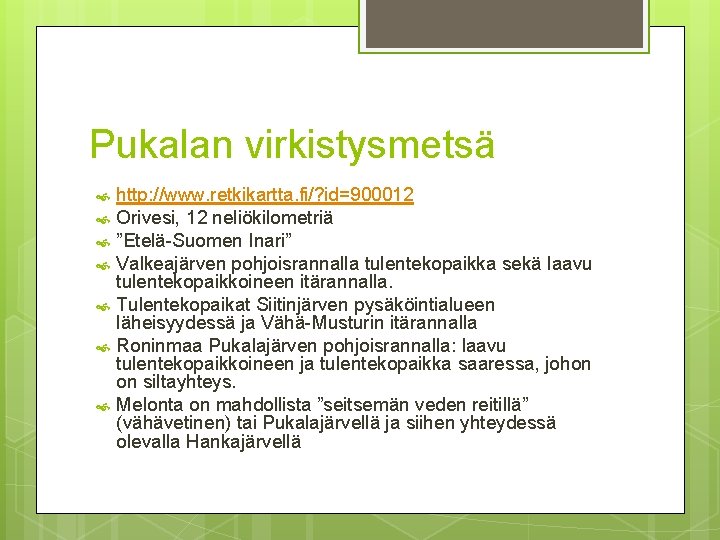 Pukalan virkistysmetsä

http://www.retkikartta.fi/?id=900012
Orivesi, 12 neliökilometriä
”Etelä-Suomen Inari”
Valkeajärven pohjoisrannalla tulentekopaikka sekä laavu tulentekopaikkoineen itärannalla.
Tulentekopaikat Siitinjärven pysäköintialueen läheisyydessä ja Vähä-Musturin itärannalla
Roninmaa Pukalajärven pohjoisrannalla: laavu tulentekopaikkoineen ja tulentekopaikka saaressa, johon on siltayhteys.
Melonta on mahdollista ”seitsemän veden reitillä” (vähävetinen) tai Pukalajärvellä ja siihen yhteydessä olevalla Hankajärvellä